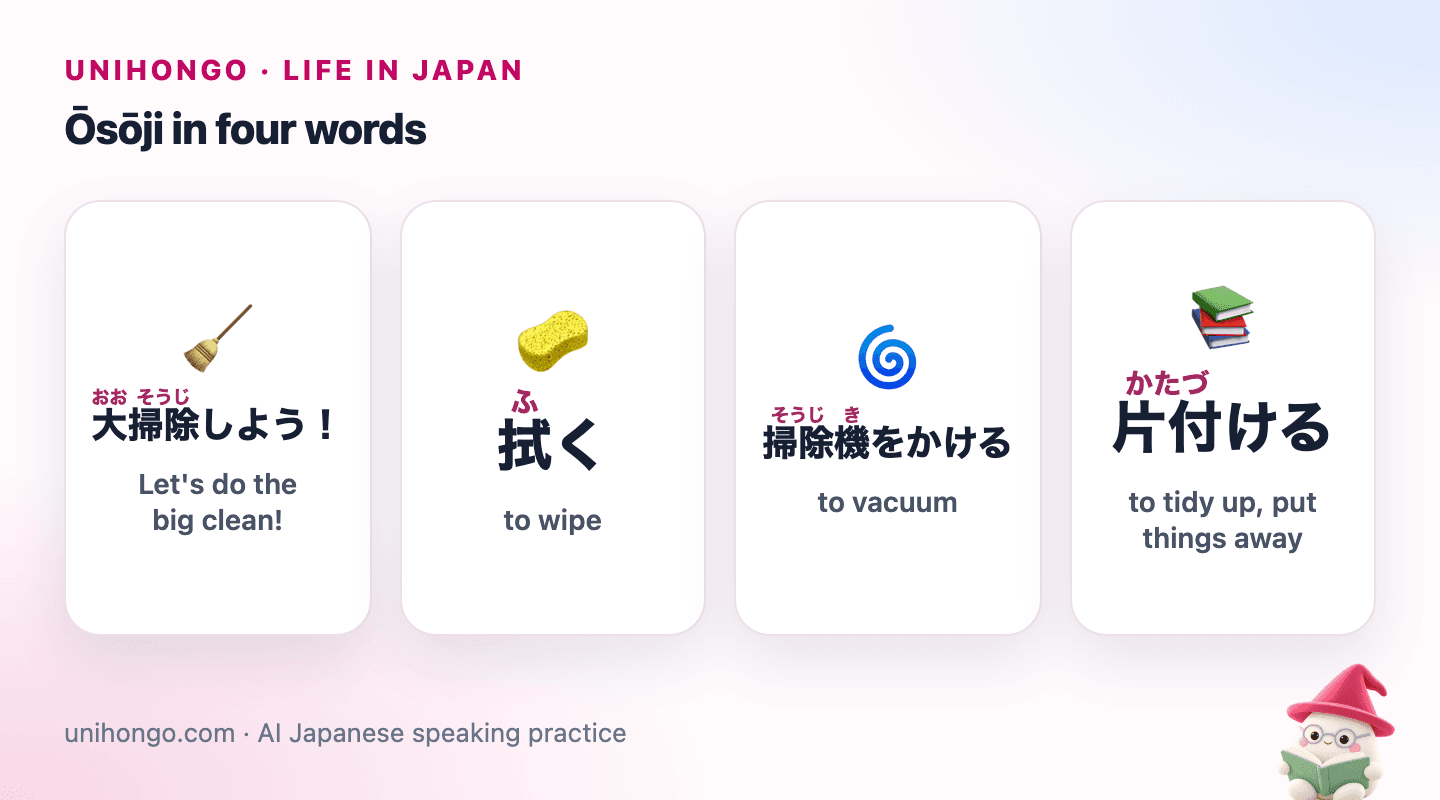 UNIHONGO · LIFE IN JAPAN

Ōsōji in four words

おお そうじ
大掃除しよう！

Let's do the big clean!

ふ
拭く

to wipe

そうじ き
掃除機をかける

to vacuum

かたづ
片付ける

to tidy up, put things away

unihongo.com · AI Japanese speaking practice